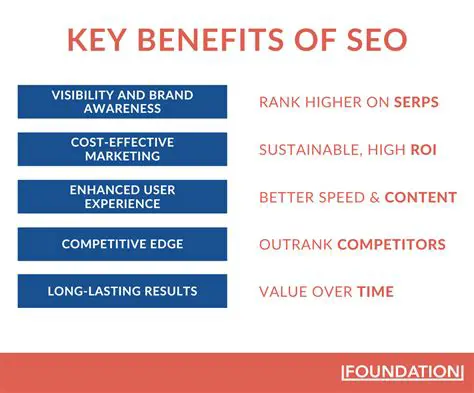 KEY BENEFITS OF SEO

VISIBILITY AND BRAND AWARENESS

RANK HIGHER ON SERPS

COST-EFFECTIVE MARKETING

SUSTAINABLE, HIGH ROI

ENHANCED USER EXPERIENCE

BETTER SPEED & CONTENT

COMPETITIVE EDGE

OUTRANK COMPETITORS

LONG-LASTING RESULTS

VALUE OVER TIME

FOUNDATION